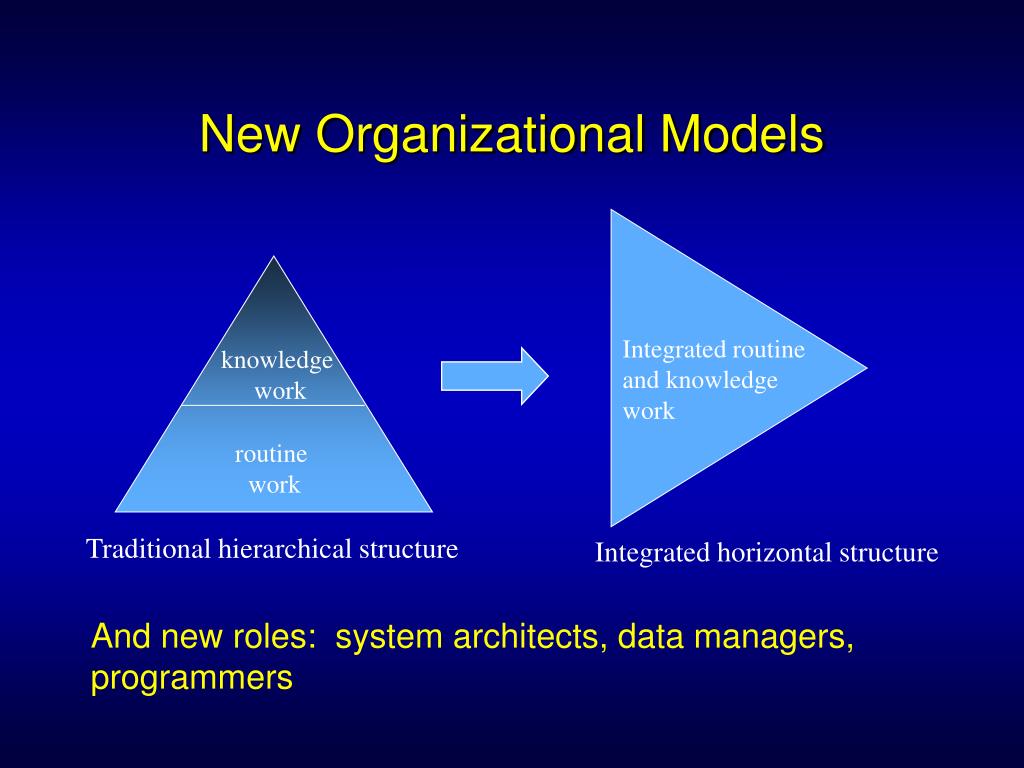 New Organizational Models

knowledge work

routine work

Traditional hierarchical structure

Integrated routine and knowledge work

Integrated horizontal structure

And new roles: system architects, data managers, programmers